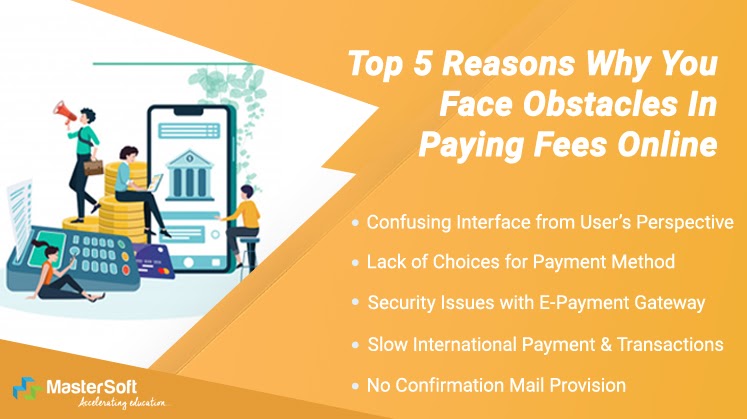 Top 5 Reasons Why You Face Obstacles In Paying Fees Online

• Confusing Interface from User's Perspective
• Lack of Choices for Payment Method
• Security Issues with E-Payment Gateway
• Slow International Payment & Transactions
• No Confirmation Mail Provision

MasterSoft
Accelerating education...